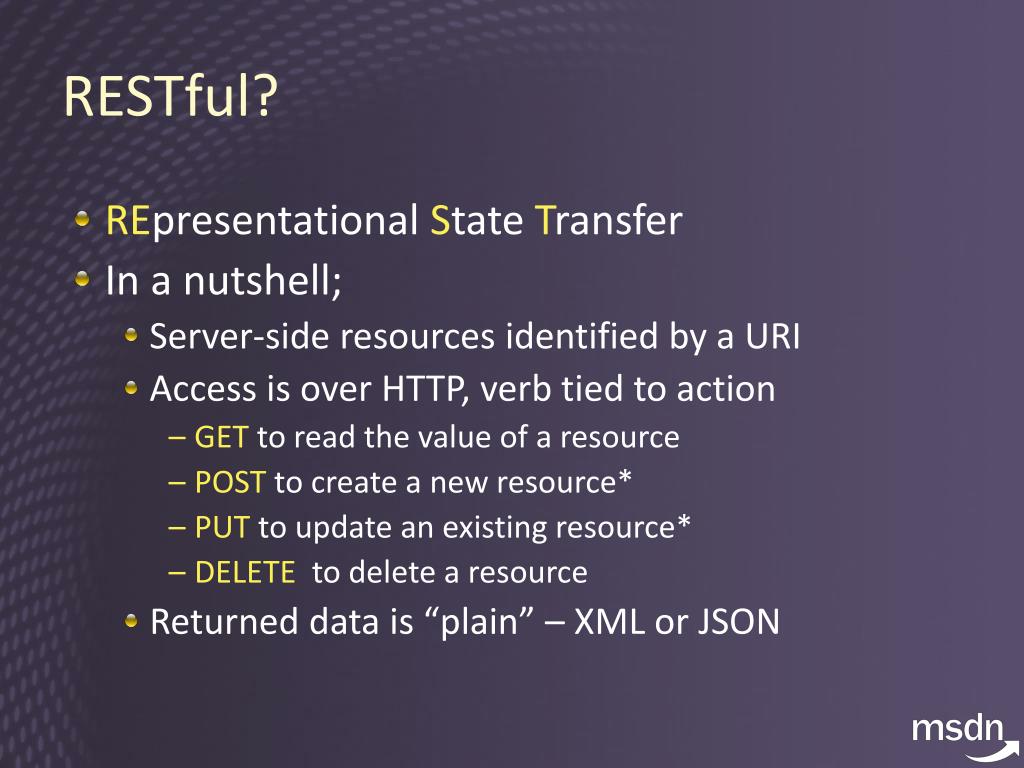 RESTful?

REpresentational State Transfer

In a nutshell;

Server-side resources identified by a URI

Access is over HTTP, verb tied to action

– GET to read the value of a resource

– POST to create a new resource*

– PUT to update an existing resource*

– DELETE to delete a resource

Returned data is “plain” – XML or JSON

msdn